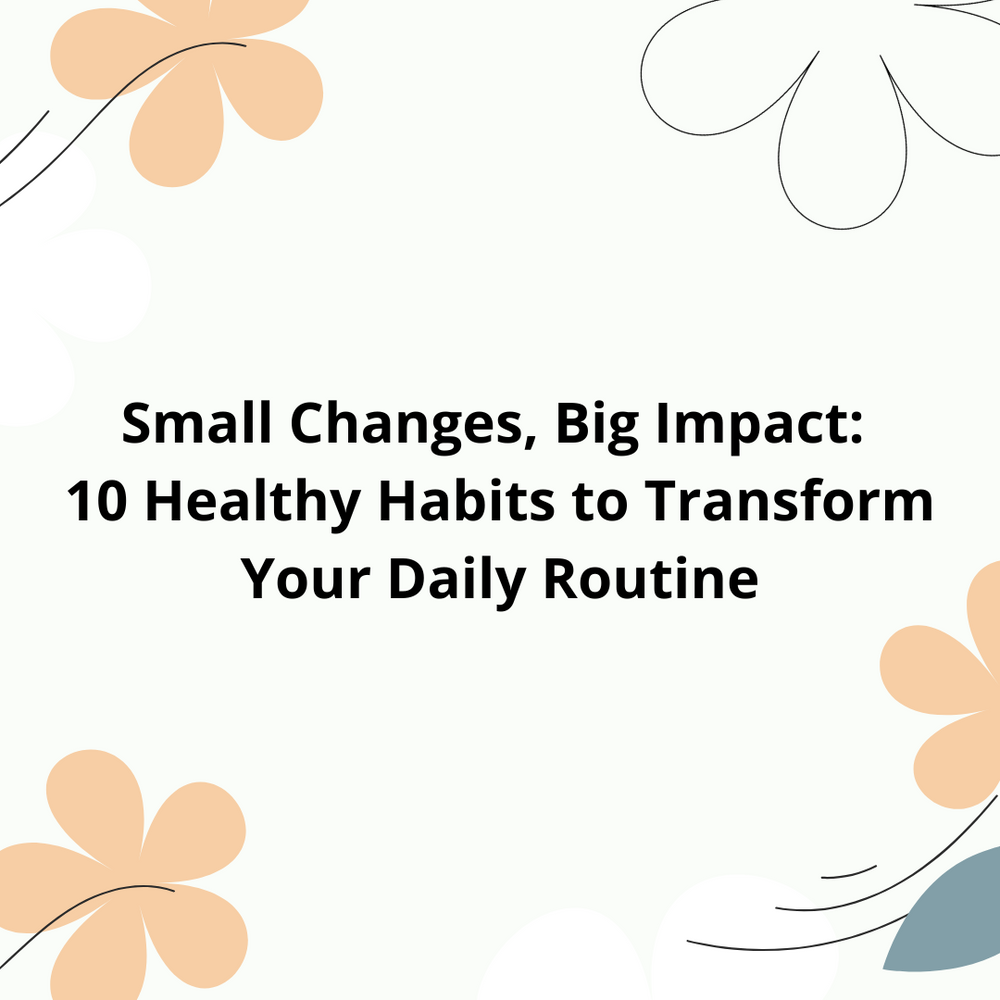 Small Changes, Big Impact:
10 Healthy Habits to Transform
Your Daily Routine